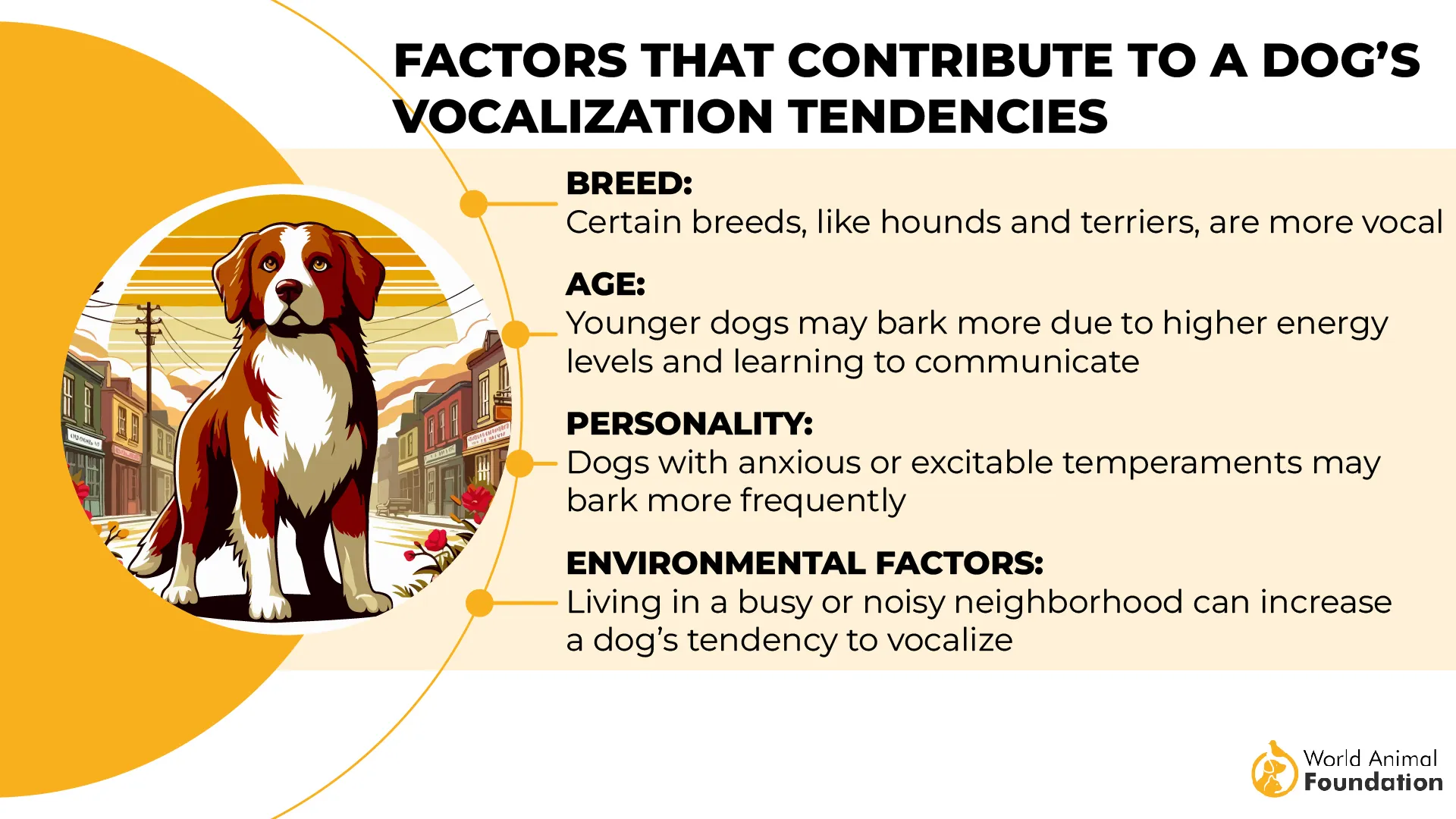 FACTORS THAT CONTRIBUTE TO A DOG'S VOCALIZATION TENDENCIES

BREED:
Certain breeds, like hounds and terriers, are more vocal

AGE:
Younger dogs may bark more due to higher energy levels and learning to communicate

PERSONALITY:
Dogs with anxious or excitable temperaments may bark more frequently

ENVIRONMENTAL FACTORS:
Living in a busy or noisy neighborhood can increase a dog's tendency to vocalize

World Animal Foundation